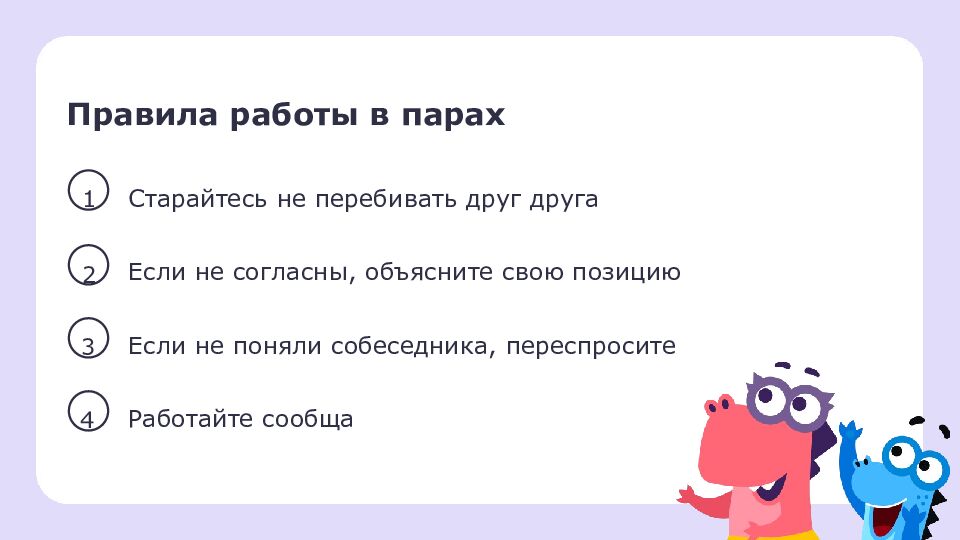 Правила работы в парах

1 Старайтесь не перебивать друг друга

2 Если не согласны, объясните свою позицию

3 Если не поняли собеседника, переспросите

4 Работайте сообща